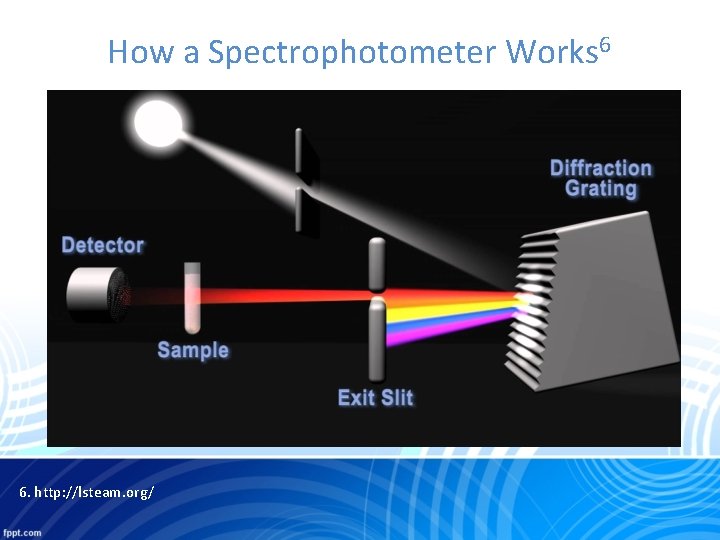 How a Spectrophotometer Works$^6$

Diffraction Grating

Detector

Sample

Exit Slit

6. http://lsteam.org/

fppt.com